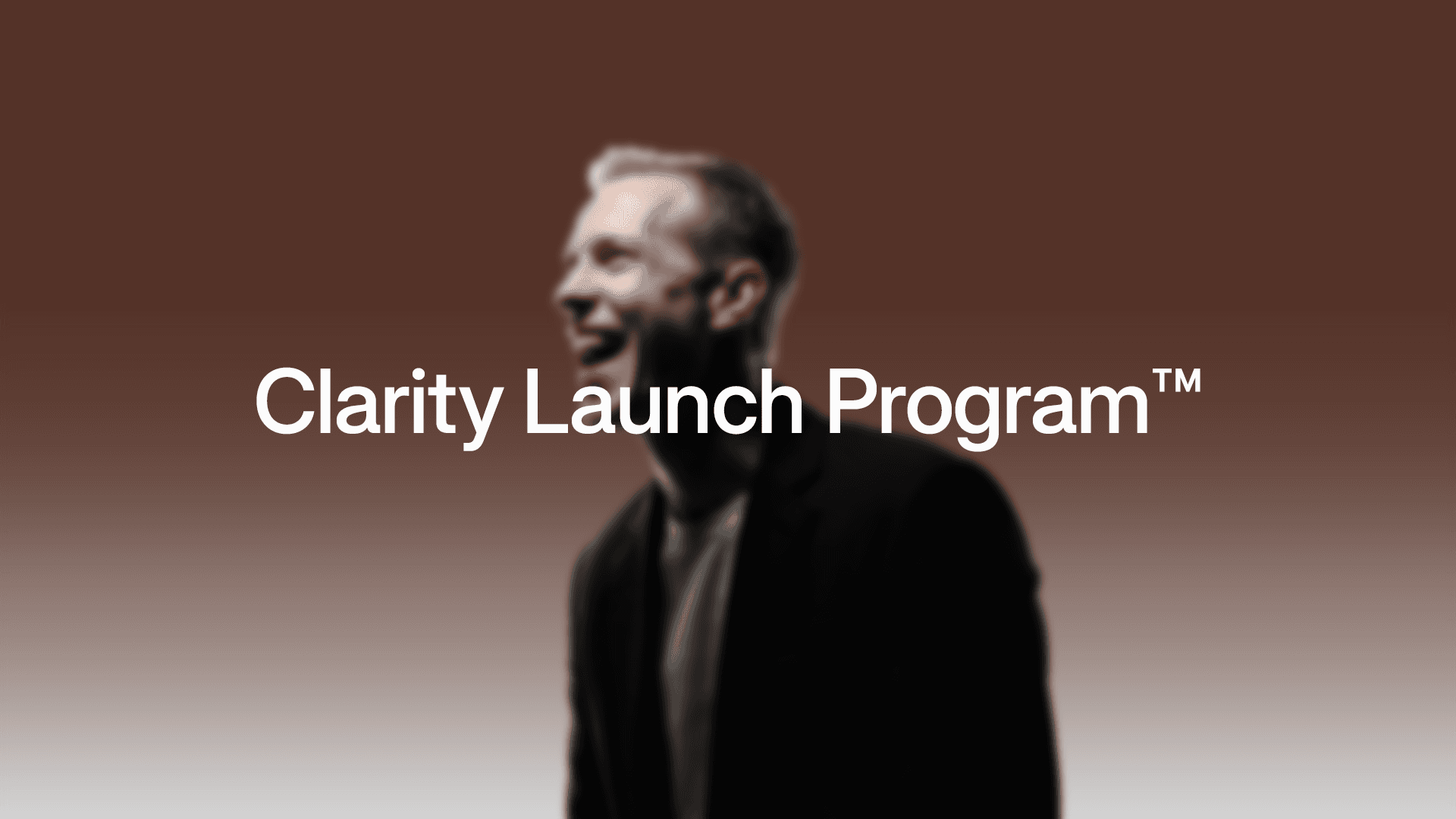 Clarity Launch Program™